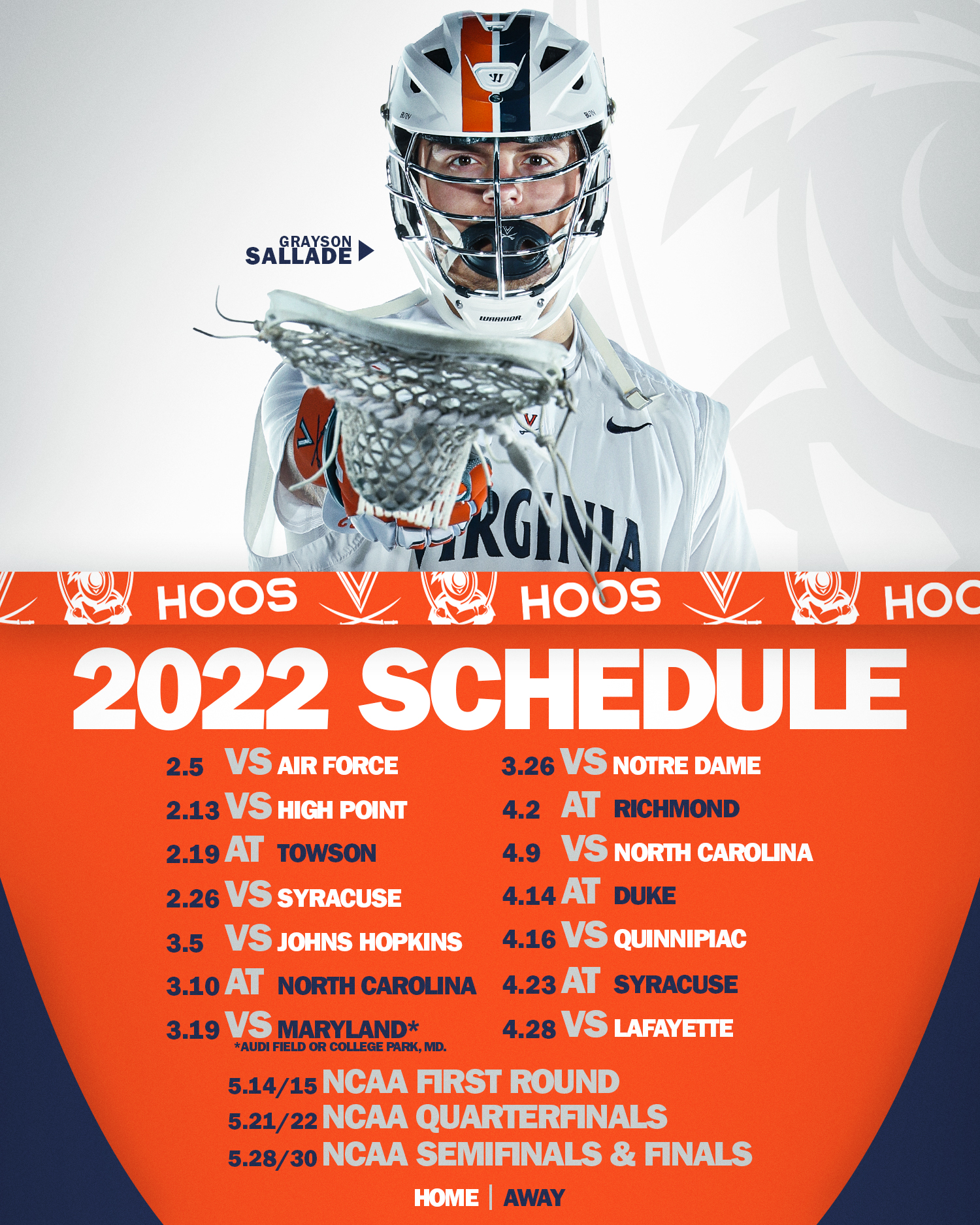 GRAYSON
SALLADE

WARRIOR

VIRGINIA

HOOS HOOS HOO

2022 SCHEDULE

2.5 VS AIR FORCE
2.13 VS HIGH POINT
2.19 AT TOWSON
2.26 VS SYRACUSE
3.5 VS JOHNS HOPKINS
3.10 AT NORTH CAROLINA
3.19 VS MARYLAND*
*AUDI FIELD OR COLLEGE PARK, MD.

3.26 VS NOTRE DAME
4.2 AT RICHMOND
4.9 VS NORTH CAROLINA
4.14 AT DUKE
4.16 VS QUINNIPIAC
4.23 AT SYRACUSE
4.28 VS LAFAYETTE

5.14/15 NCAA FIRST ROUND
5.21/22 NCAA QUARTERFINALS
5.28/30 NCAA SEMIFINALS & FINALS

HOME | AWAY